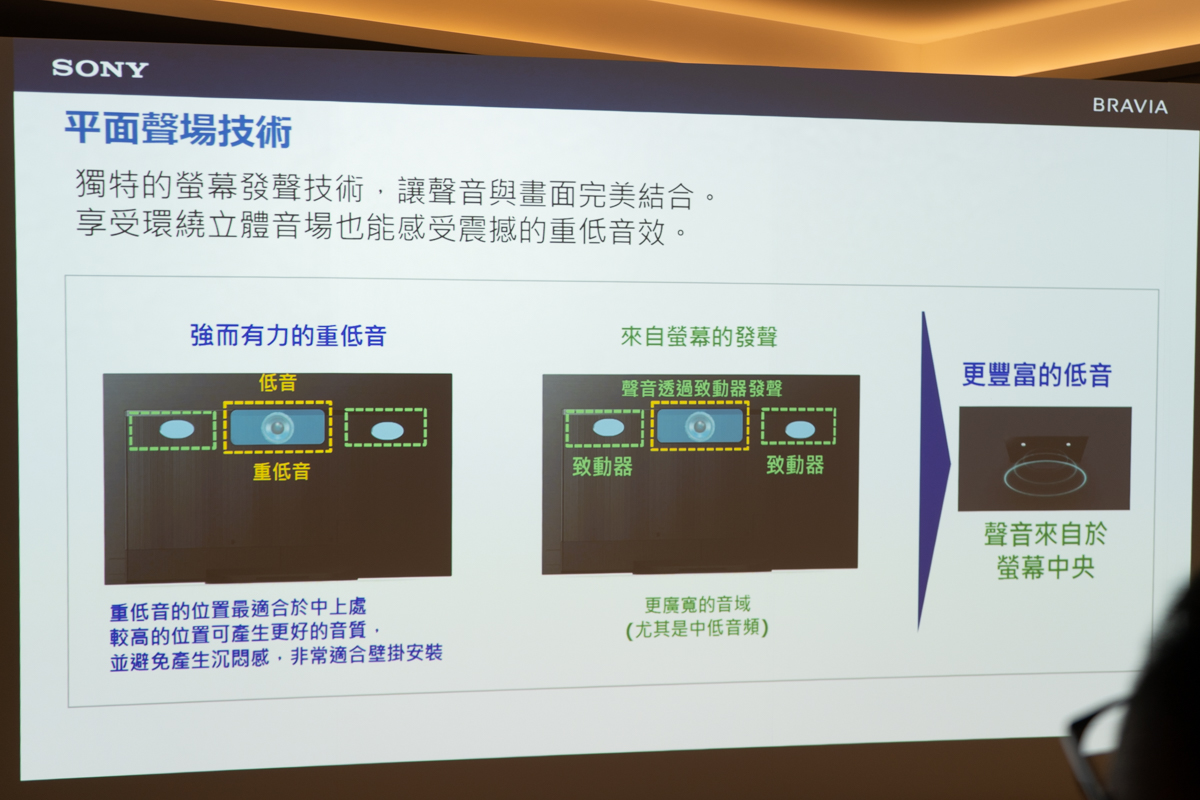 SONY

BRAVIA

平面聲場技術

獨特的螢幕發聲技術，讓聲音與畫面完美結合。
享受環繞立體音場也能感受震撼的重低音效。

強而有力的重低音

低音

重低音

重低音的位置最適合於中上處
較高的位置可產生更好的音質，
並避免產生沉悶感，非常適合壁掛安裝

來自螢幕的發聲

聲音透過致動器發聲

致動器

致動器

更廣寬的音域
(尤其是中低音頻)

更豐富的低音

聲音來自於
螢幕中央